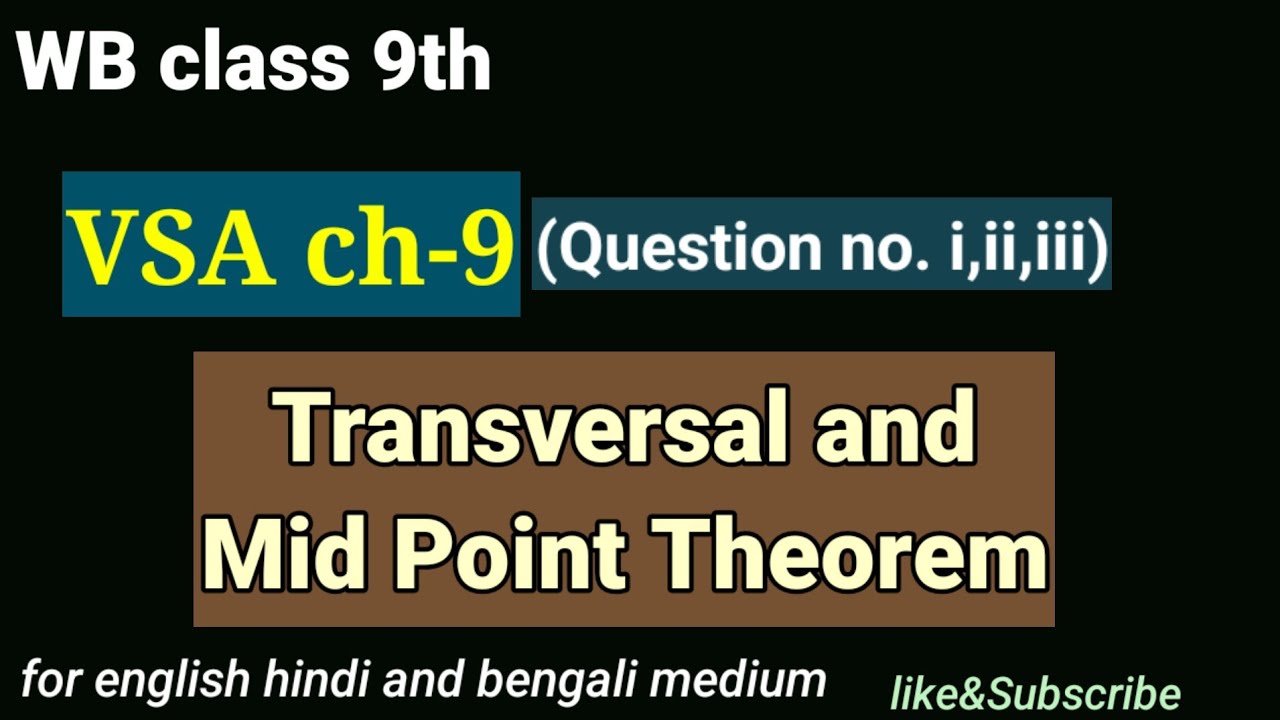 WB class 9th

VSA ch-9 (Question no. i,ii,iii)

Transversal and Mid Point Theorem

for english hindi and bengali medium

like&Subscribe